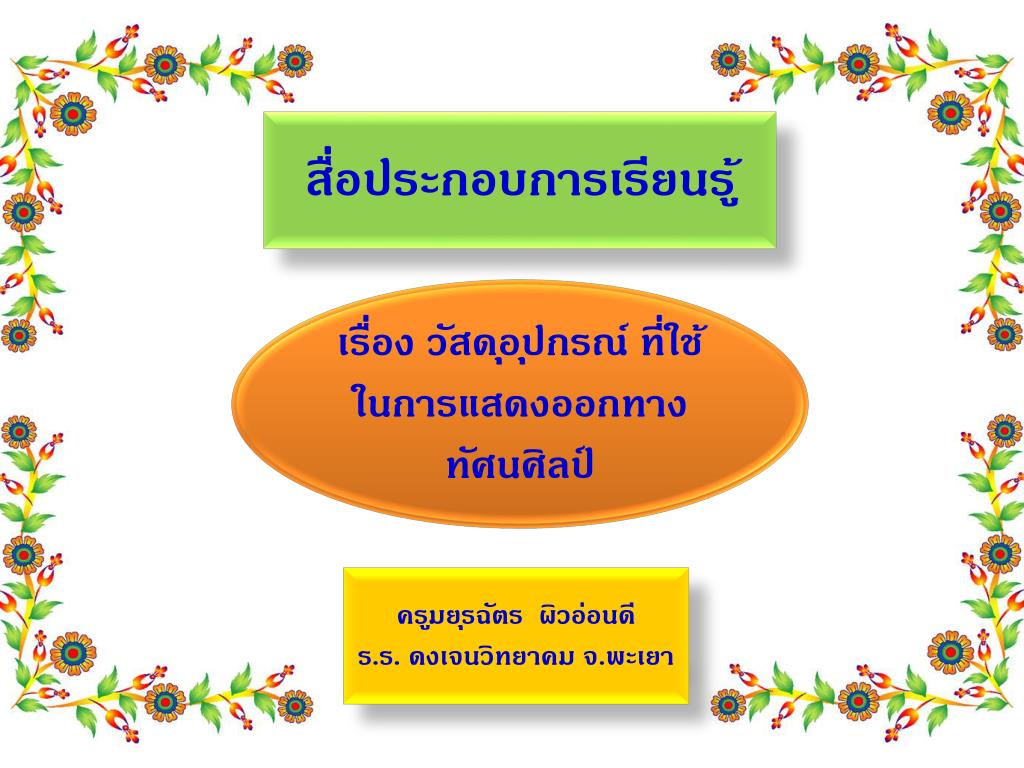 สื่อประกอบการเรียนรู้

เรื่อง วัสดุอุปกรณ์ ที่ใช้ในการแสดงออกทางทัศนศิลป์

ครูมยุรฉัตร ผิวอ่อนดี
ร.ร. ดงเจนวิทยาคม จ.พะเยา